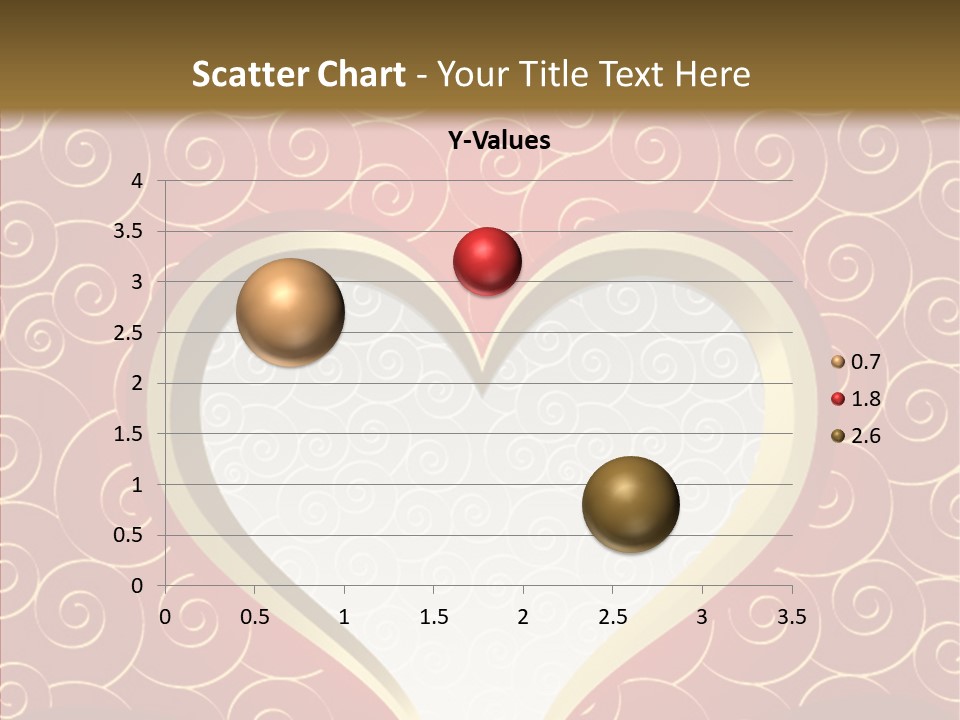 Scatter Chart - Your Title Text Here

Y-Values

4
3.5
3
2.5
2
1.5
1
0.5
0

0 0.5 1 1.5 2 2.5 3 3.5

0.7
1.8
2.6